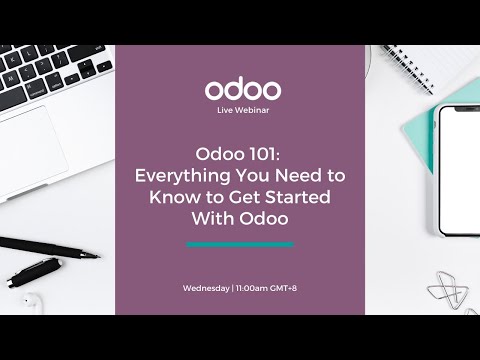 odoo
Live Webinar

Odoo 101: Everything You Need to Know to Get Started With Odoo

Wednesday | 11:00am GMT+8